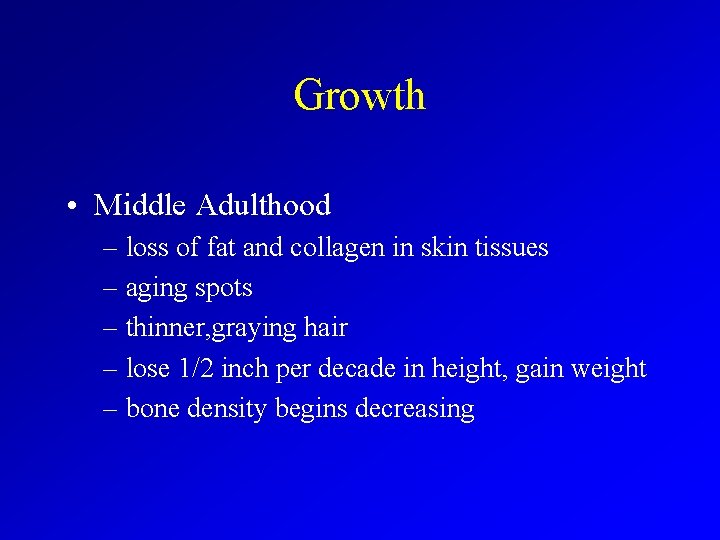 Growth

• Middle Adulthood
– loss of fat and collagen in skin tissues
– aging spots
– thinner,graying hair
– lose 1/2 inch per decade in height, gain weight
– bone density begins decreasing